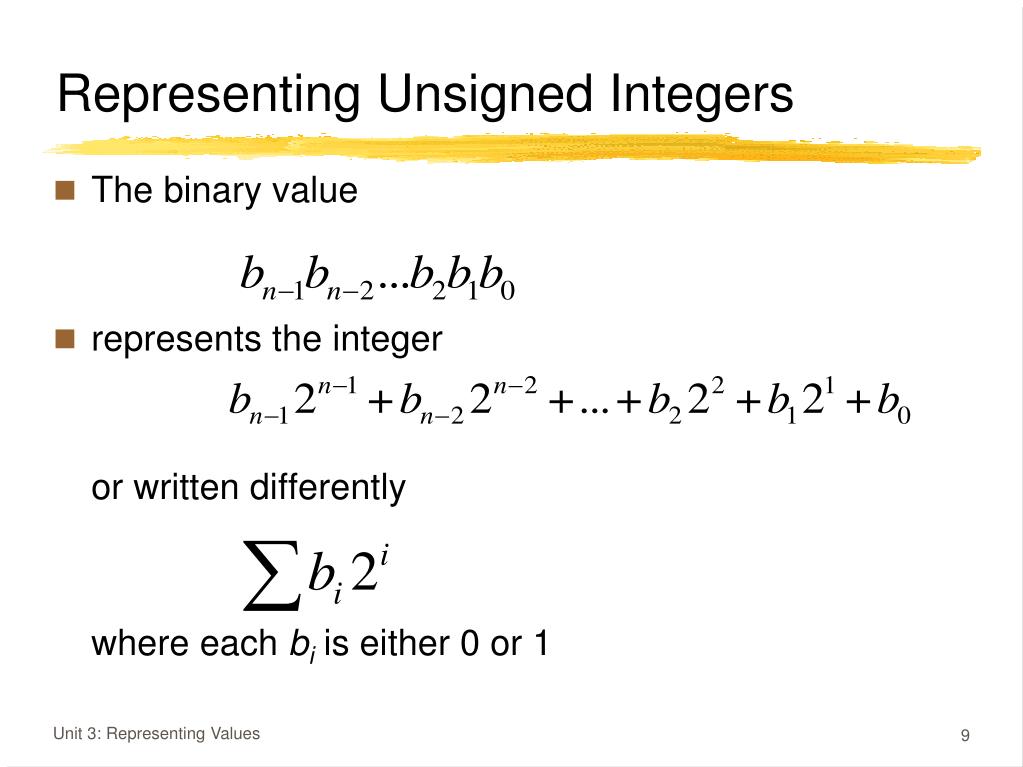 Representing Unsigned Integers

The binary value

$b_{n-1}b_{n-2}...b_2b_1b_0$

represents the integer

$b_{n-1}2^{n-1}+b_{n-2}2^{n-2}+...+b_2 2^2+b_1 2^1+b_0$

or written differently

$\sum b_i 2^i$

where each $b_i$ is either 0 or 1

Unit 3: Representing Values

9